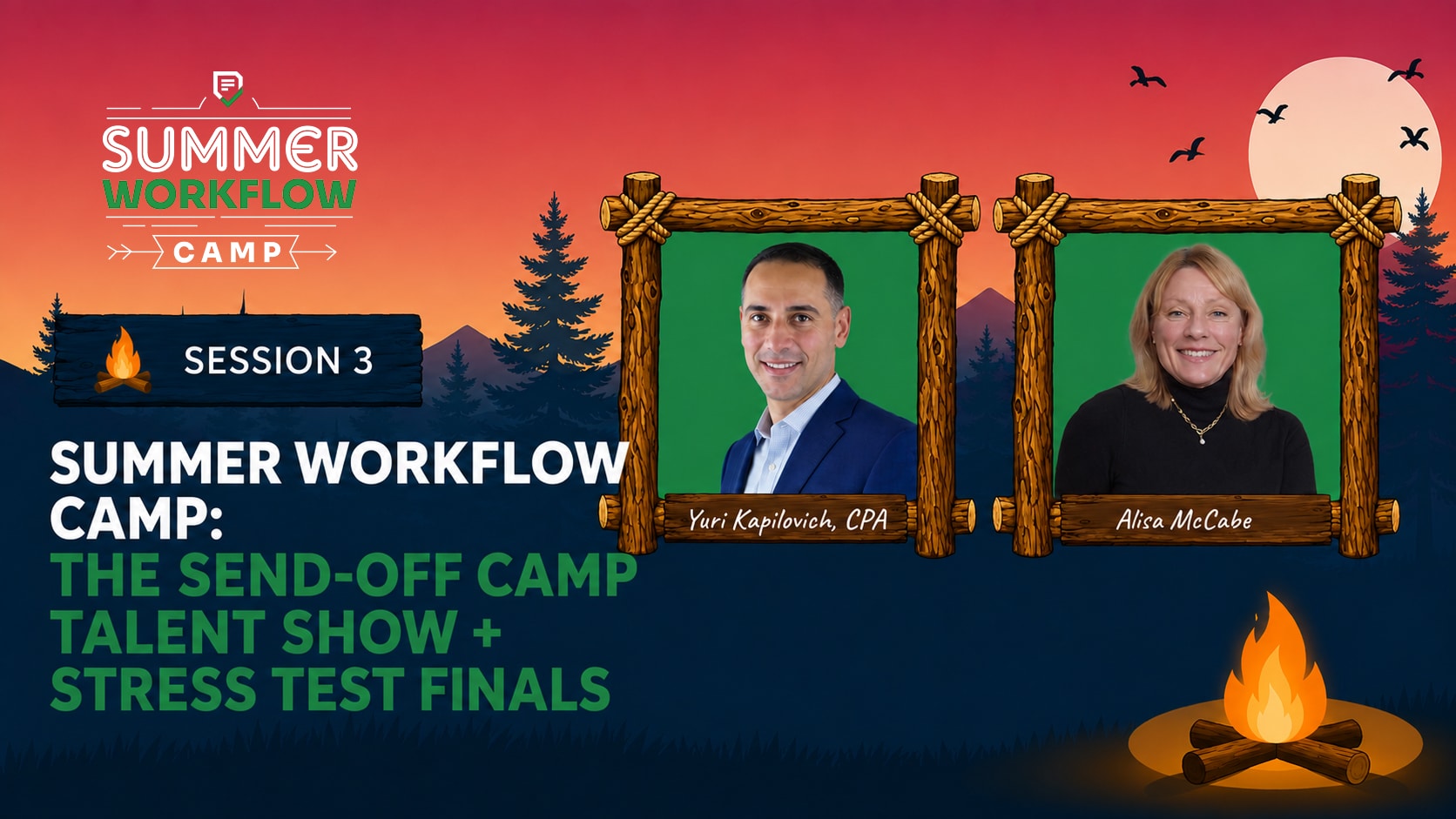 SUMMER
WORKFLOW
CAMP

SESSION 3

SUMMER WORKFLOW CAMP:
THE SEND-OFF CAMP TALENT SHOW + STRESS TEST FINALS

Yuri Kapilovich, CPA

Alisa McCabe